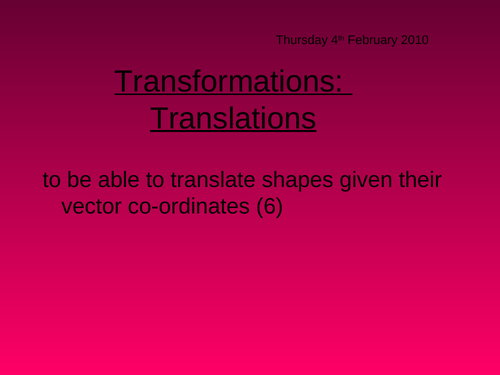 Thursday 4th February 2010

Transformations: Translations

to be able to translate shapes given their vector co-ordinates (6)